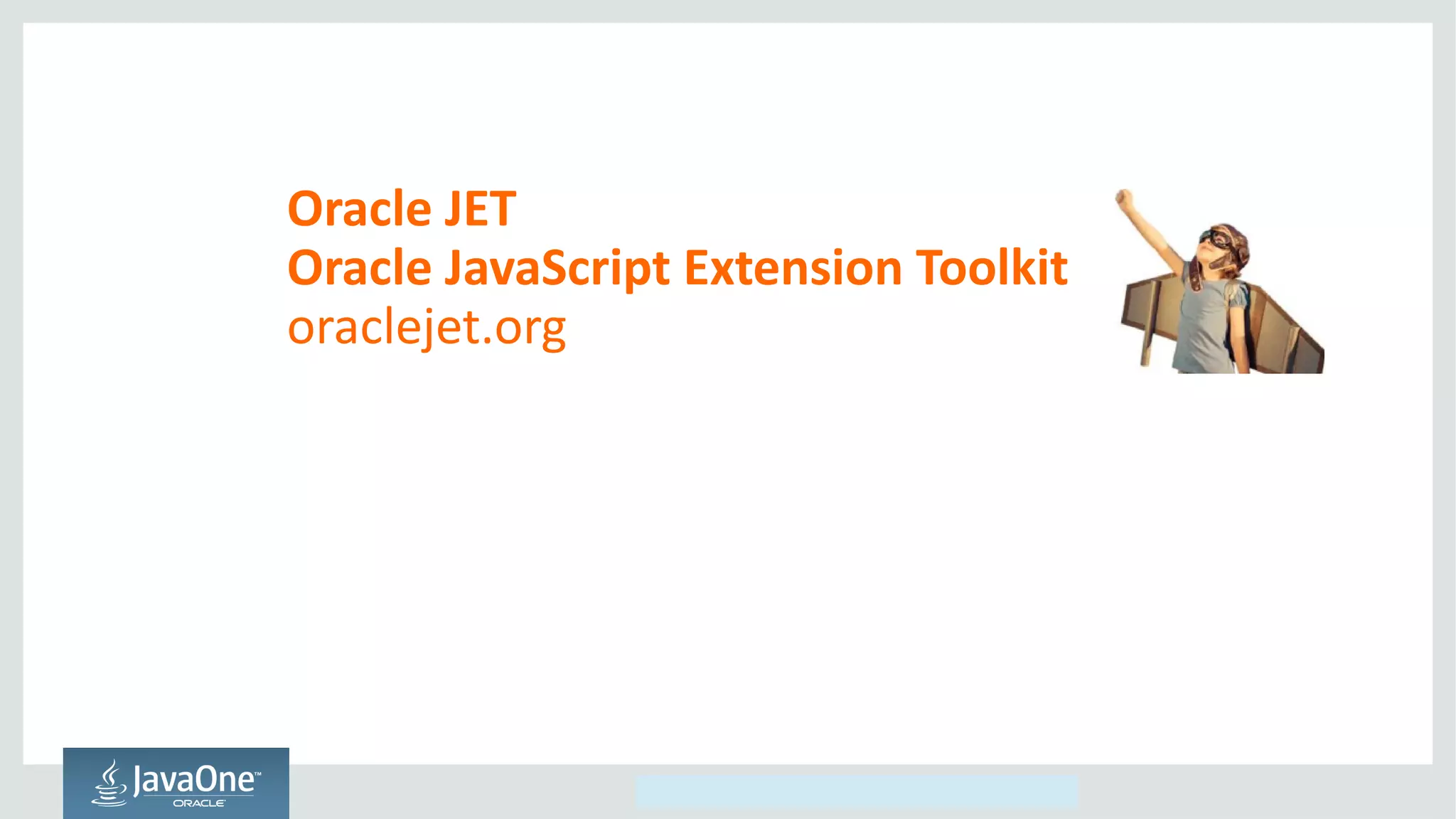 Oracle JET
Oracle JavaScript Extension Toolkit
oraclejet.org

JavaOne™
ORACLE